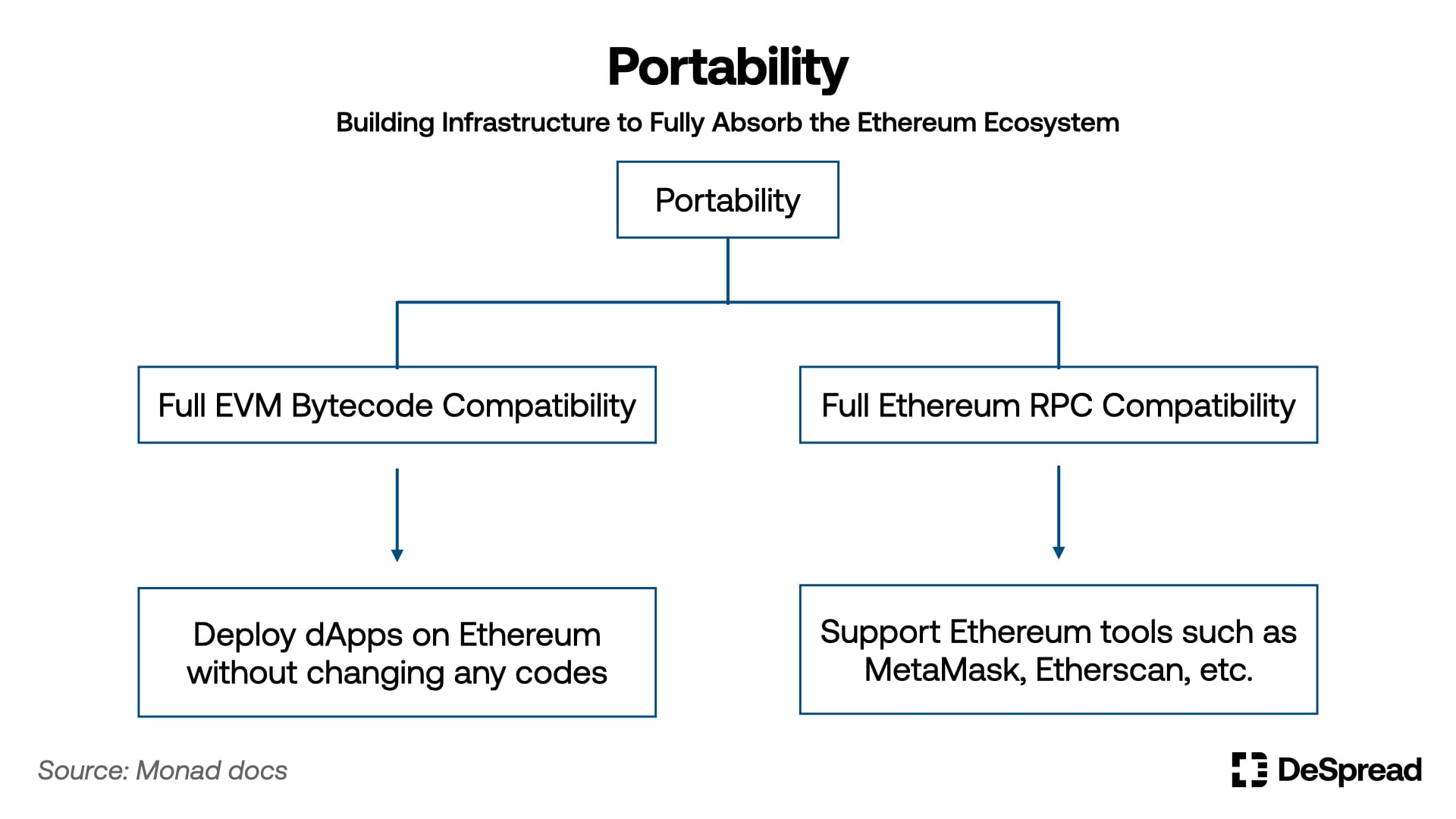 Portability

Building Infrastructure to Fully Absorb the Ethereum Ecosystem

Portability

Full EVM Bytecode Compatibility

Full Ethereum RPC Compatibility

Deploy dApps on Ethereum without changing any codes

Support Ethereum tools such as MetaMask, Etherscan, etc.

Source: Monad docs

DeSpread